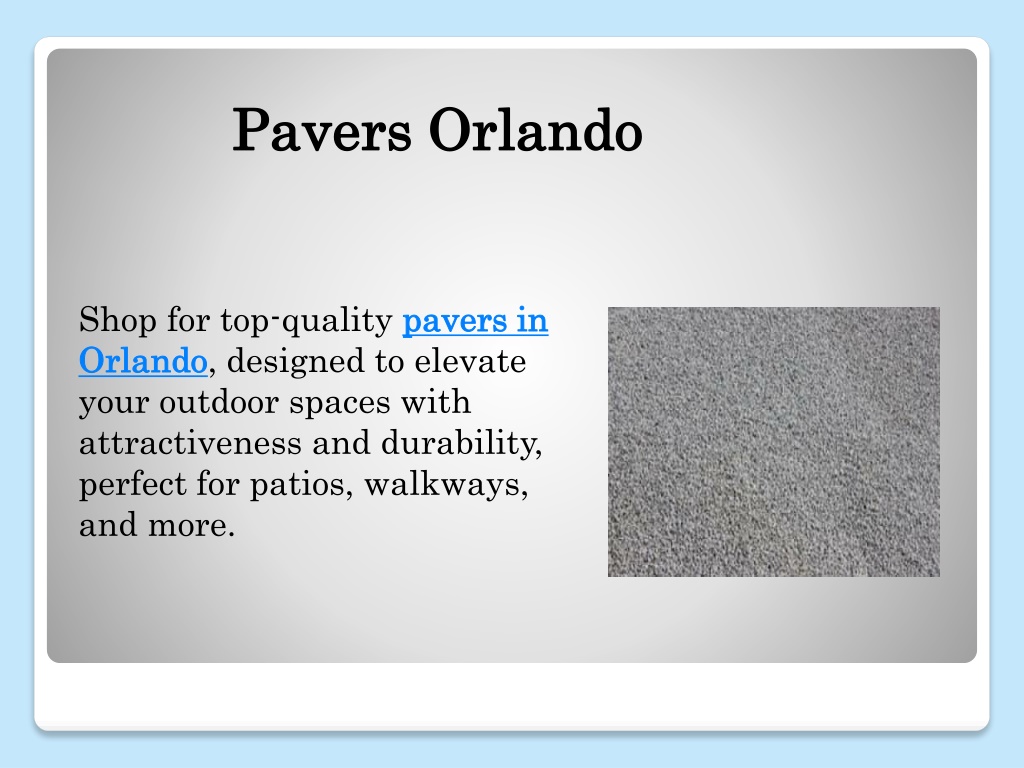 Pavers Orlando

Shop for top-quality pavers in Orlando, designed to elevate your outdoor spaces with attractiveness and durability, perfect for patios, walkways, and more.